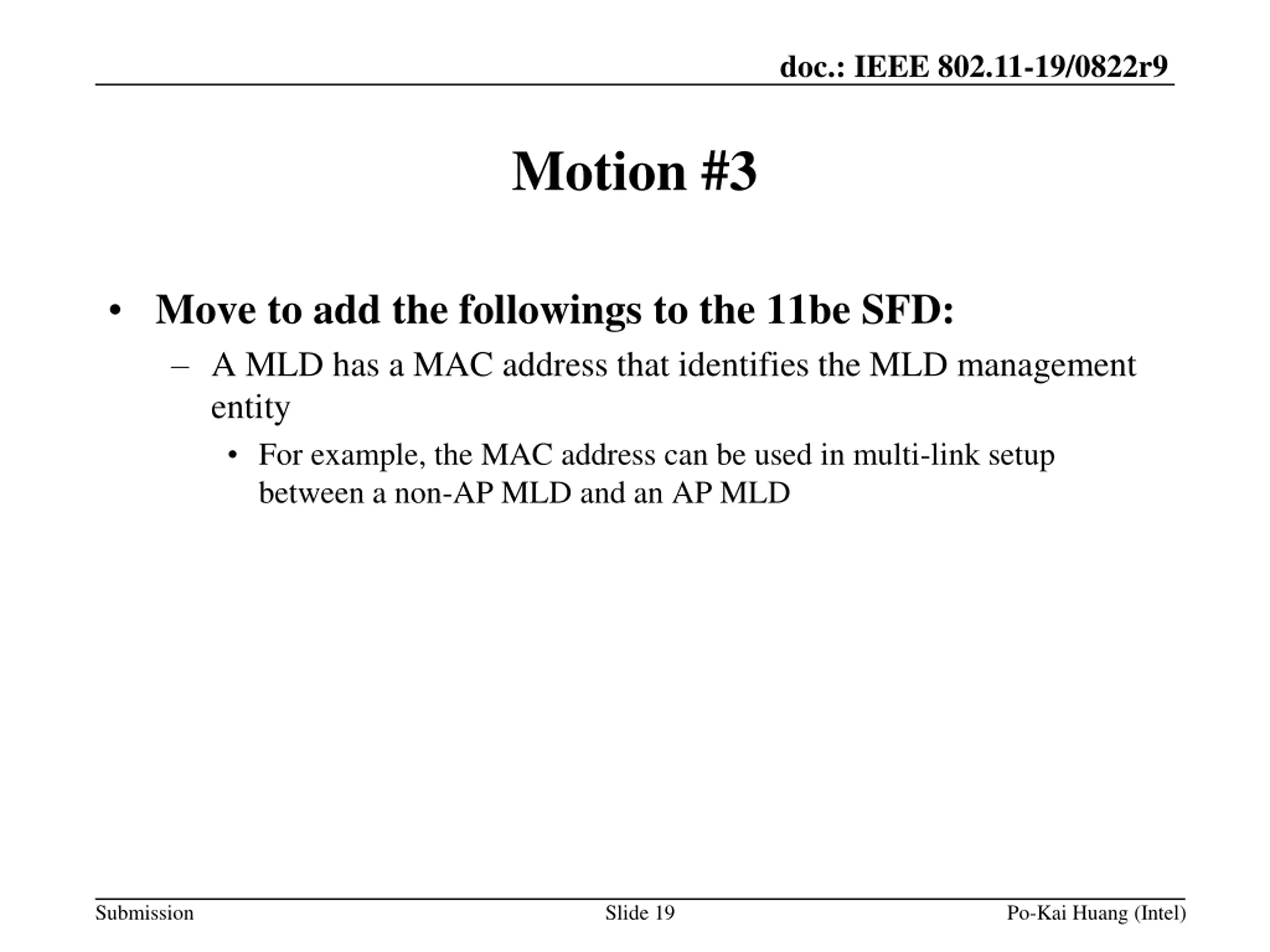 doc.: IEEE 802.11-19/0822r9

Motion #3

• Move to add the followings to the 11be SFD:
  – A MLD has a MAC address that identifies the MLD management entity
    • For example, the MAC address can be used in multi-link setup between a non-AP MLD and an AP MLD

Submission

Slide 19

Po-Kai Huang (Intel)